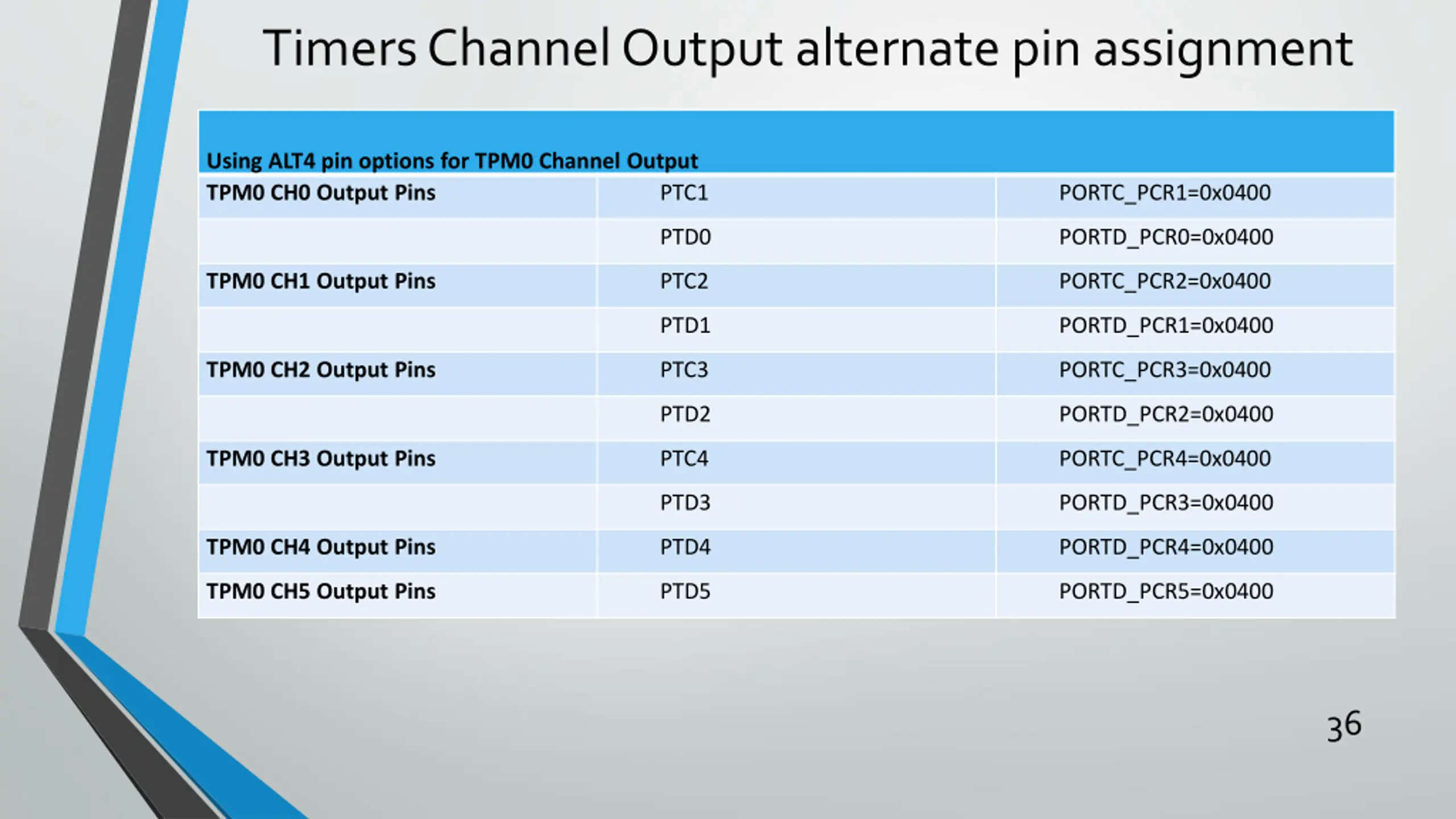 Timers Channel Output alternate pin assignment

| Using ALT4 pin options for TPM0 Channel Output | | |
|---|---|---|
| TPM0 CH0 Output Pins | PTC1 | PORTC_PCR1=0x0400 |
| | PTD0 | PORTD_PCR0=0x0400 |
| TPM0 CH1 Output Pins | PTC2 | PORTC_PCR2=0x0400 |
| | PTD1 | PORTD_PCR1=0x0400 |
| TPM0 CH2 Output Pins | PTC3 | PORTC_PCR3=0x0400 |
| | PTD2 | PORTD_PCR2=0x0400 |
| TPM0 CH3 Output Pins | PTC4 | PORTC_PCR4=0x0400 |
| | PTD3 | PORTD_PCR3=0x0400 |
| TPM0 CH4 Output Pins | PTD4 | PORTD_PCR4=0x0400 |
| TPM0 CH5 Output Pins | PTD5 | PORTD_PCR5=0x0400 |

36